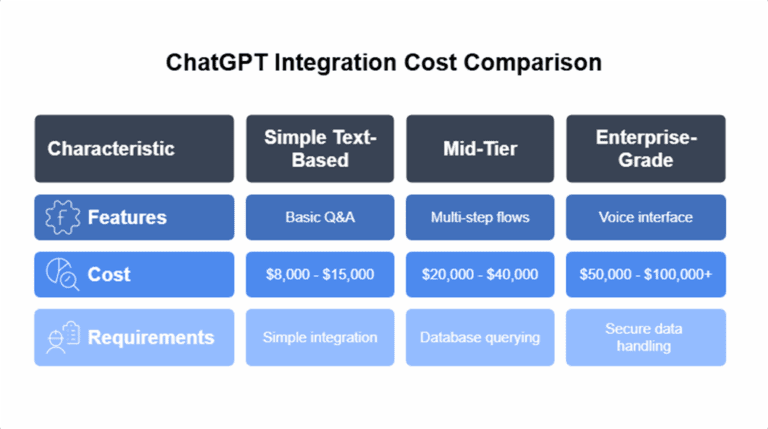 ChatGPT Integration Cost Comparison

| Characteristic | Simple Text-Based | Mid-Tier | Enterprise-Grade |
|---|---|---|---|
| Features | Basic Q&A | Multi-step flows | Voice interface |
| Cost | \$8,000 - \$15,000 | \$20,000 - \$40,000 | \$50,000 - \$100,000+ |
| Requirements | Simple integration | Database querying | Secure data handling |